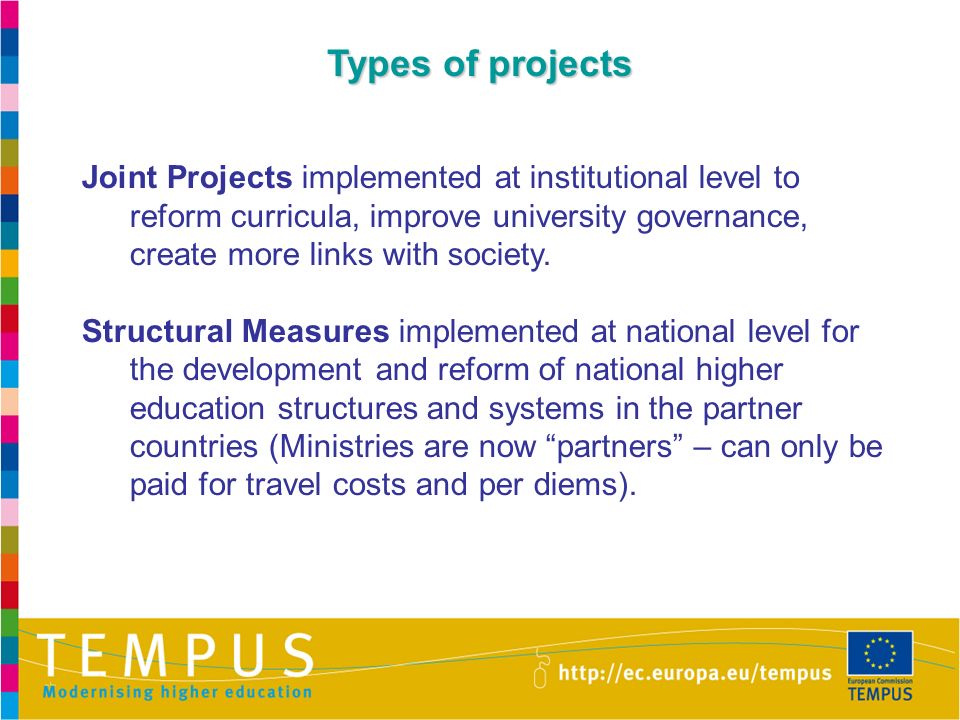 Types of projects

Joint Projects implemented at institutional level to reform curricula, improve university governance, create more links with society.

Structural Measures implemented at national level for the development and reform of national higher education structures and systems in the partner countries (Ministries are now “partners” – can only be paid for travel costs and per diems).

TEMPUS
Modernising higher education

http://ec.europa.eu/tempus

European Commission
TEMPUS